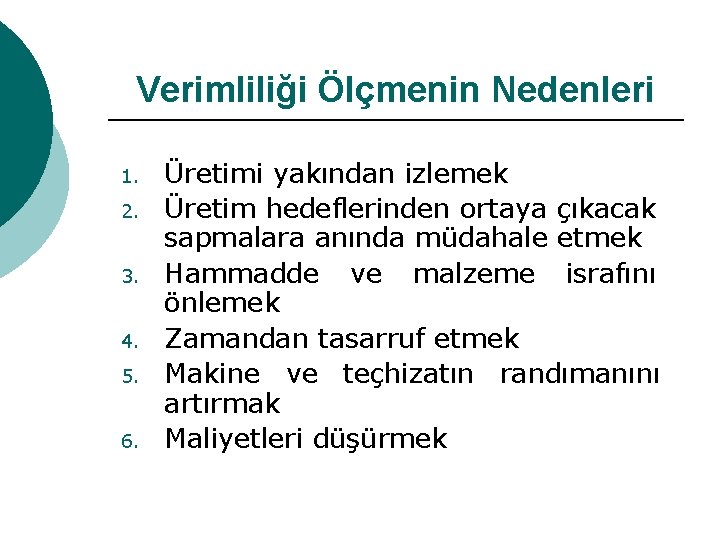 Verimliliği Ölçmenin Nedenleri

1. Üretimi yakından izlemek
2. Üretim hedeflerinden ortaya çıkacak sapmalara anında müdahale etmek
3. Hammadde ve malzeme israfını önlemek
4. Zamandan tasarruf etmek
5. Makine ve teçhizatın randımanını artırmak
6. Maliyetleri düşürmek